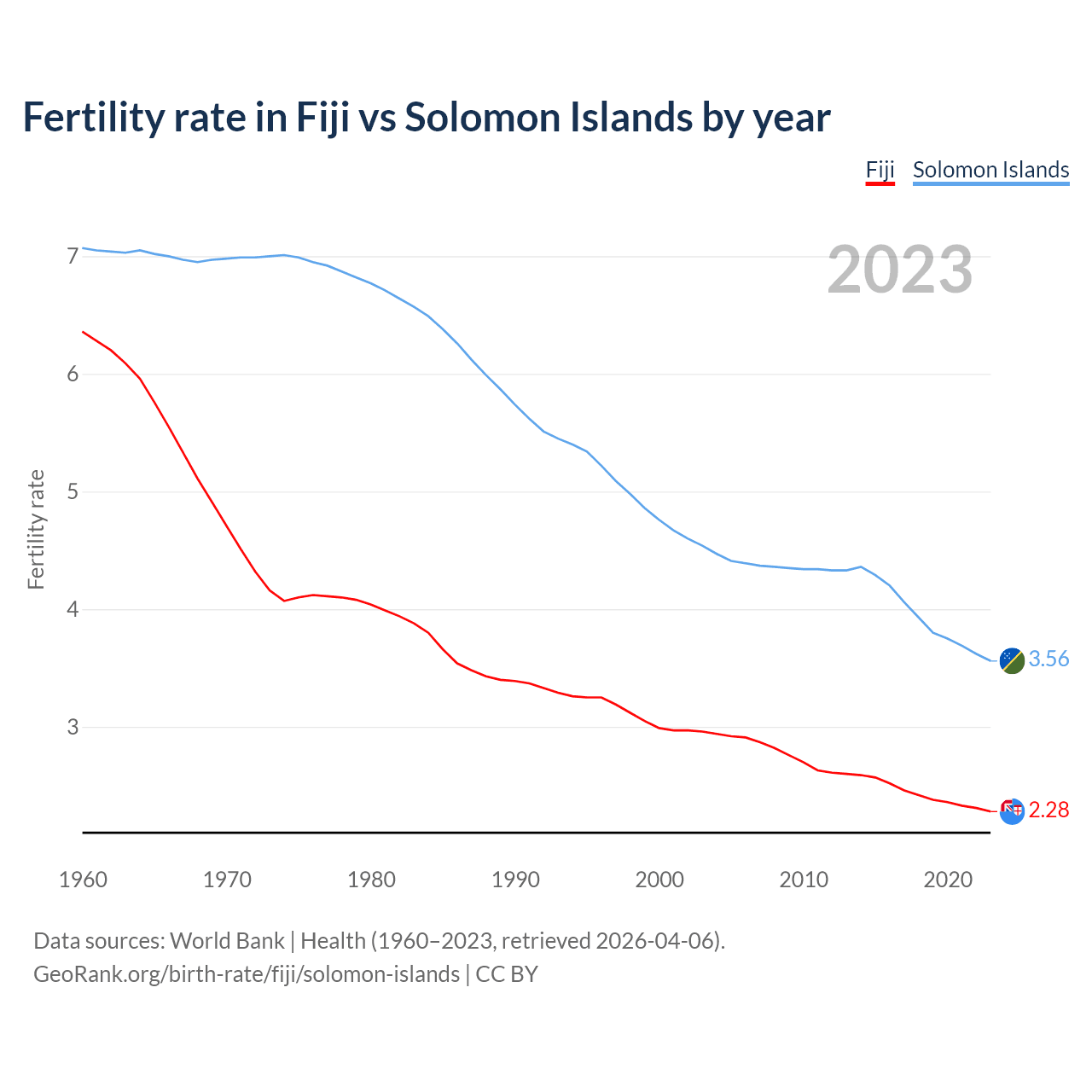 Fertility rate in Fiji vs Solomon Islands by year

Fiji Solomon Islands

2023

Fertility rate

7
6
5
4
3

3.56
2.28

1960 1970 1980 1990 2000 2010 2020

Data sources: World Bank | Health (1960–2023, retrieved 2026-04-06).
GeoRank.org/birth-rate/fiji/solomon-islands | CC BY